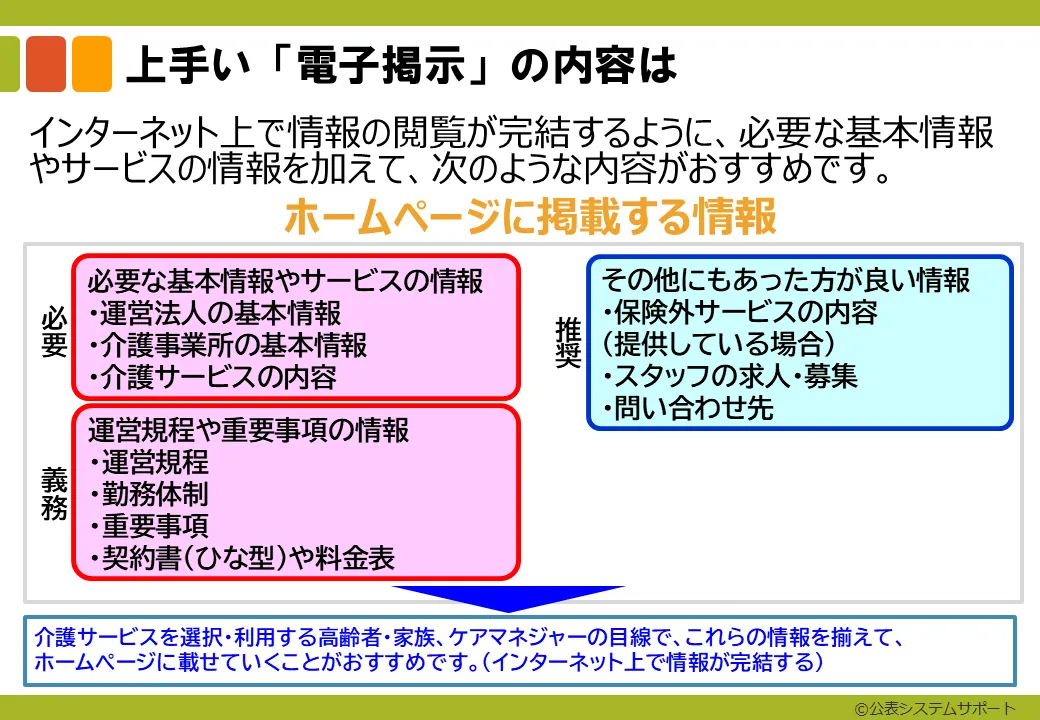 上手い「電子掲示」の内容は

インターネット上で情報の閲覧が完結するように、必要な基本情報やサービスの情報を加えて、次のような内容がおすすめです。

ホームページに掲載する情報

必要

必要な基本情報やサービスの情報
・運営法人の基本情報
・介護事業所の基本情報
・介護サービスの内容

義務

運営規程や重要事項の情報
・運営規程
・勤務体制
・重要事項
・契約書(ひな型)や料金表

推奨

その他にもあった方が良い情報
・保険外サービスの内容
(提供している場合)
・スタッフの求人・募集
・問い合わせ先

介護サービスを選択・利用する高齢者・家族、ケアマネジャーの目線で、これらの情報を揃えて、ホームページに載せていくことがおすすめです。(インターネット上で情報が完結する)

©公表システムサポート